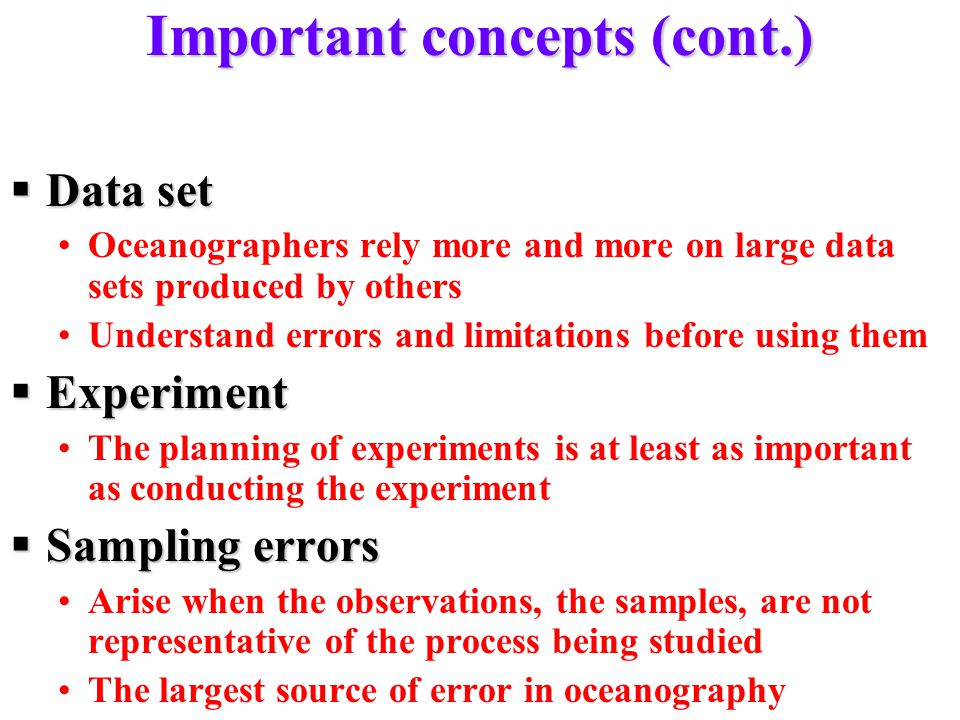 Important concepts (cont.)

▪ Data set
• Oceanographers rely more and more on large data sets produced by others
• Understand errors and limitations before using them

▪ Experiment
• The planning of experiments is at least as important as conducting the experiment

▪ Sampling errors
• Arise when the observations, the samples, are not representative of the process being studied
• The largest source of error in oceanography